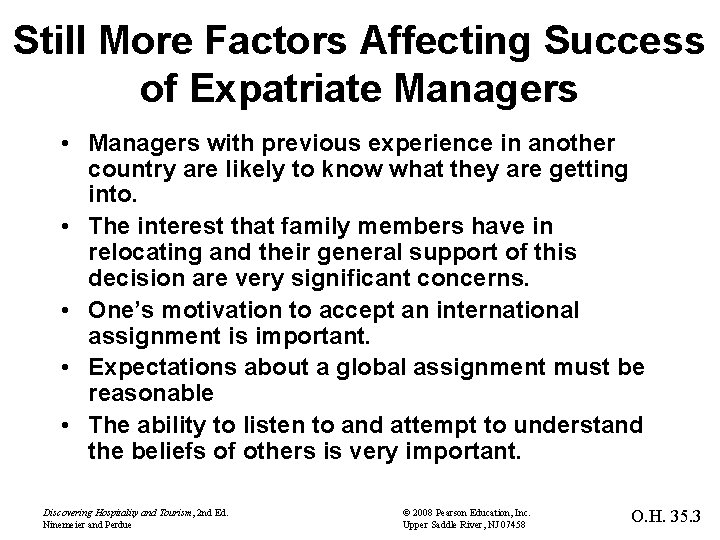 Still More Factors Affecting Success of Expatriate Managers

• Managers with previous experience in another country are likely to know what they are getting into.
• The interest that family members have in relocating and their general support of this decision are very significant concerns.
• One's motivation to accept an international assignment is important.
• Expectations about a global assignment must be reasonable
• The ability to listen to and attempt to understand the beliefs of others is very important.

Discovering Hospitality and Tourism, 2nd Ed.
Ninemeier and Perdue

© 2008 Pearson Education, Inc.
Upper Saddle River, NJ 07458

O.H. 35.3